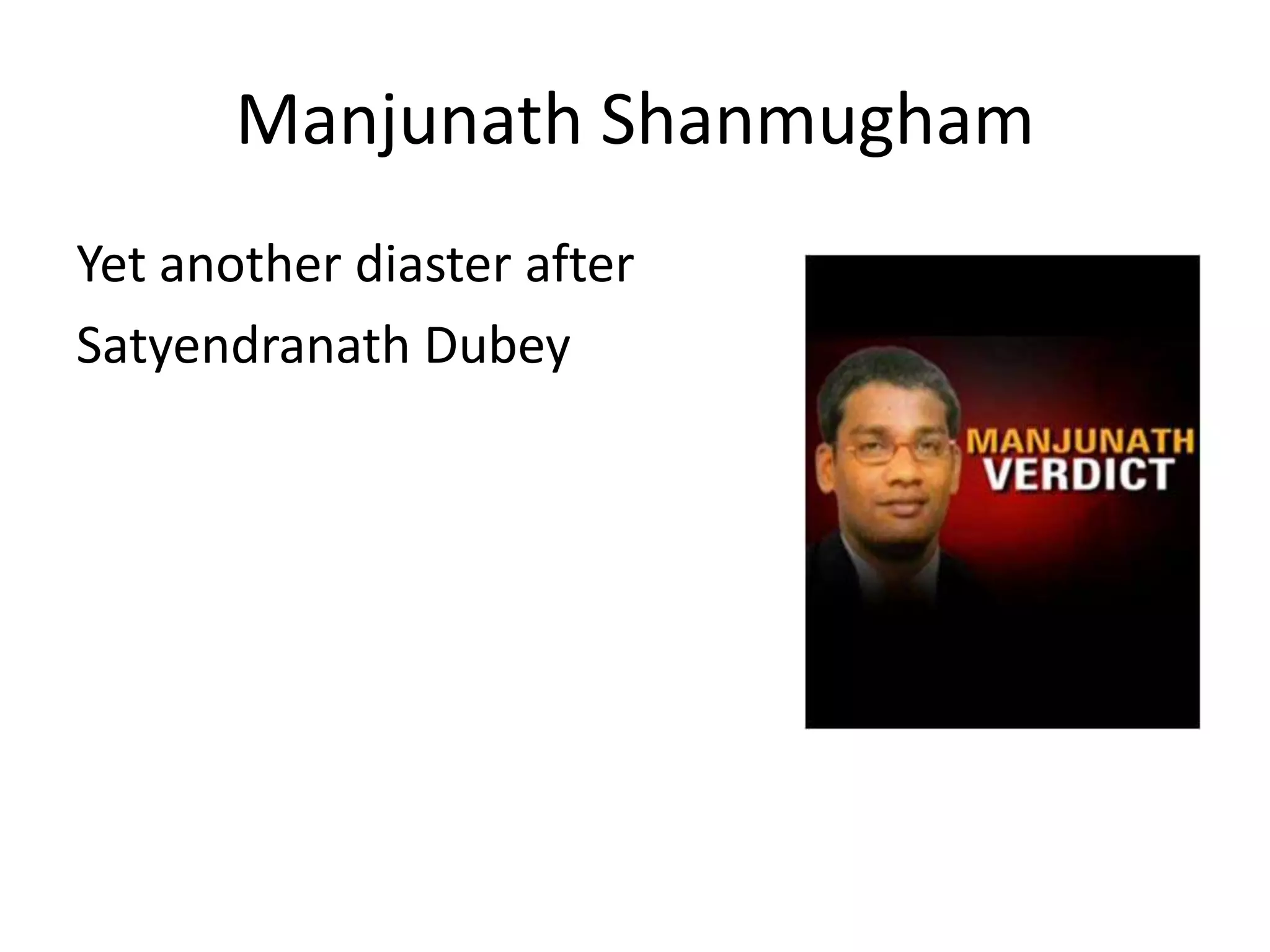 Manjunath Shanmugham

Yet another diaster after
Satyendranath Dubey

MANJUNATH
VERDICT